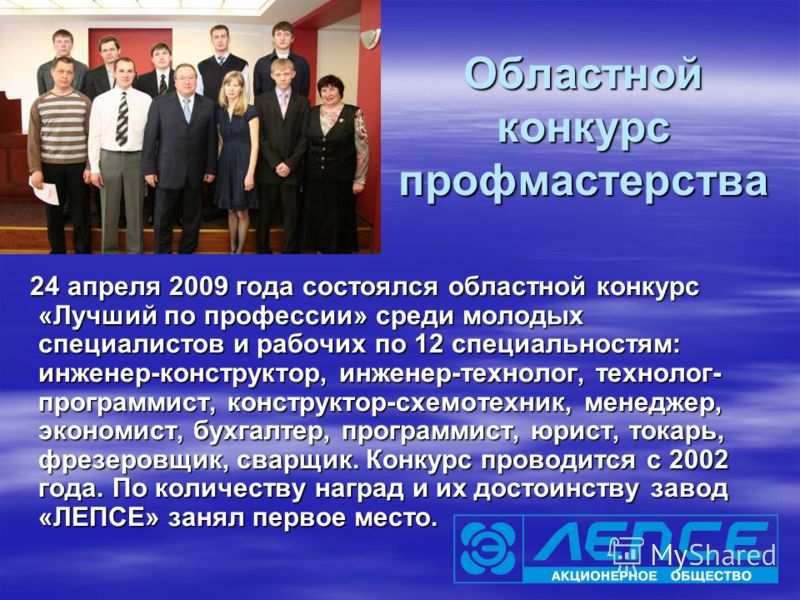 Областной конкурс профмастерства

24 апреля 2009 года состоялся областной конкурс «Лучший по профессии» среди молодых специалистов и рабочих по 12 специальностям: инженер-конструктор, инженер-технолог, технолог-программист, конструктор-схемотехник, менеджер, экономист, бухгалтер, программист, юрист, токарь, фрезеровщик, сварщик. Конкурс проводится с 2002 года. По количеству наград и их достоинству завод «ЛЕПСЕ» занял первое место.

ЛЕПСЕ
АКЦИОНЕРНОЕ ОБЩЕСТВО

MyShared